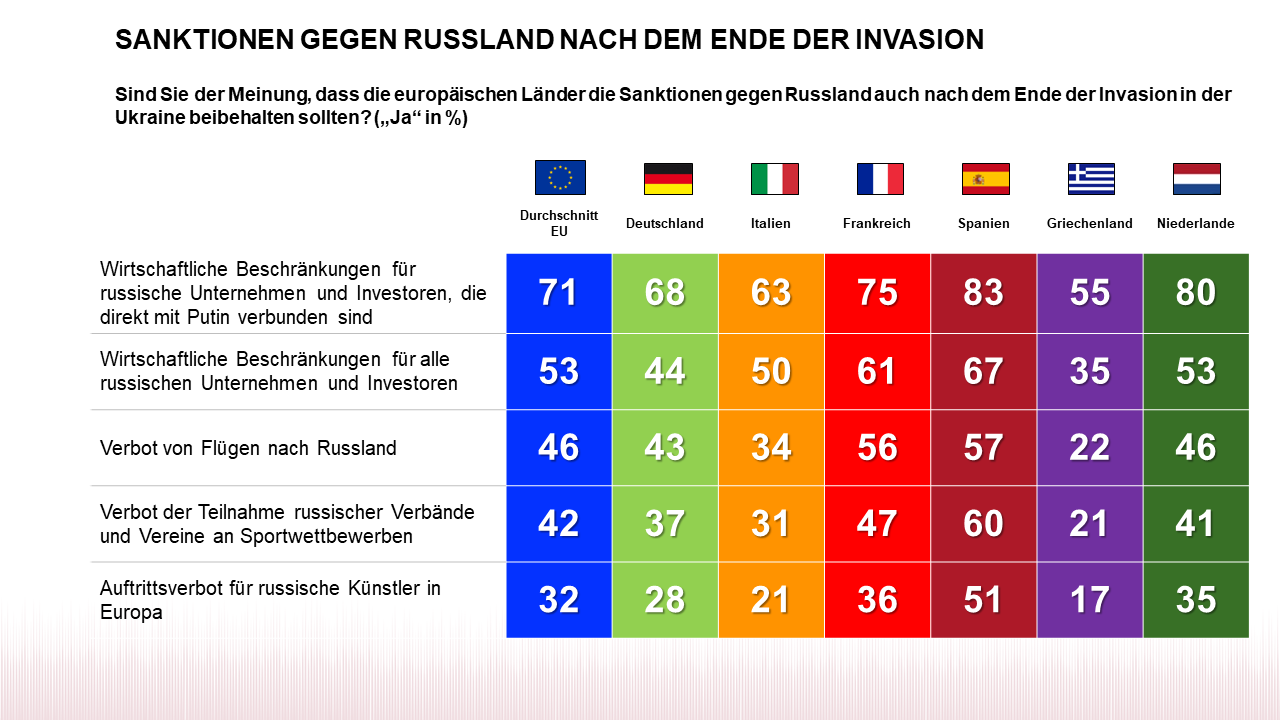 SANKTIONEN GEGEN RUSSLAND NACH DEM ENDE DER INVASION

Sind Sie der Meinung, dass die europäischen Länder die Sanktionen gegen Russland auch nach dem Ende der Invasion in der Ukraine beibehalten sollten? („Ja“ in %)

| | Durchschnitt EU | Deutschland | Italien | Frankreich | Spanien | Griechenland | Niederlande |
|---|---|---|---|---|---|---|---|
| Wirtschaftliche Beschränkungen für russische Unternehmen und Investoren, die direkt mit Putin verbunden sind | 71 | 68 | 63 | 75 | 83 | 55 | 80 |
| Wirtschaftliche Beschränkungen für alle russischen Unternehmen und Investoren | 53 | 44 | 50 | 61 | 67 | 35 | 53 |
| Verbot von Flügen nach Russland | 46 | 43 | 34 | 56 | 57 | 22 | 46 |
| Verbot der Teilnahme russischer Verbände und Vereine an Sportwettbewerben | 42 | 37 | 31 | 47 | 60 | 21 | 41 |
| Auftrittsverbot für russische Künstler in Europa | 32 | 28 | 21 | 36 | 51 | 17 | 35 |